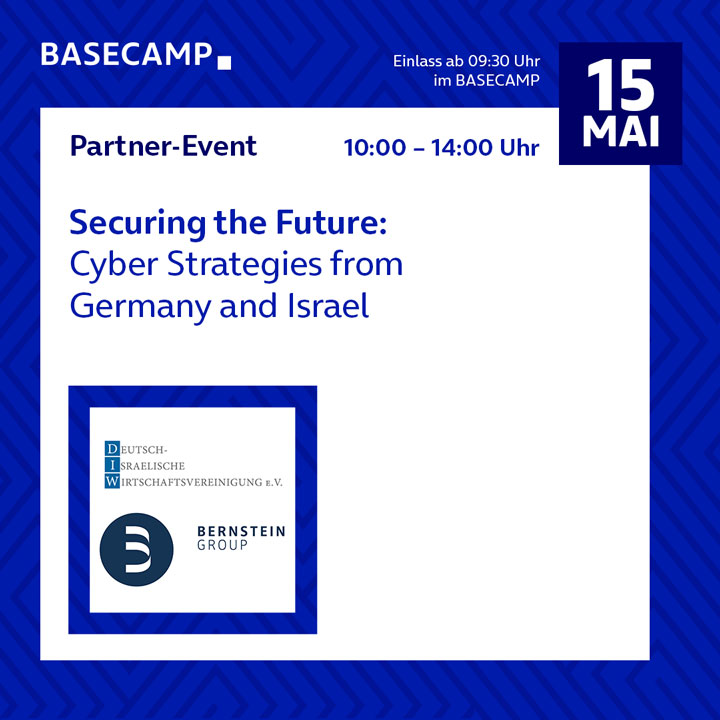 BASECAMP

Einlass ab 09:30 Uhr im BASECAMP

15 MAI

Partner-Event

10:00 – 14:00 Uhr

Securing the Future: Cyber Strategies from Germany and Israel

DEUTSCH-
ISRAELISCHE
WIRTSCHAFTSVEREINIGUNG E.V.

BERNSTEIN GROUP